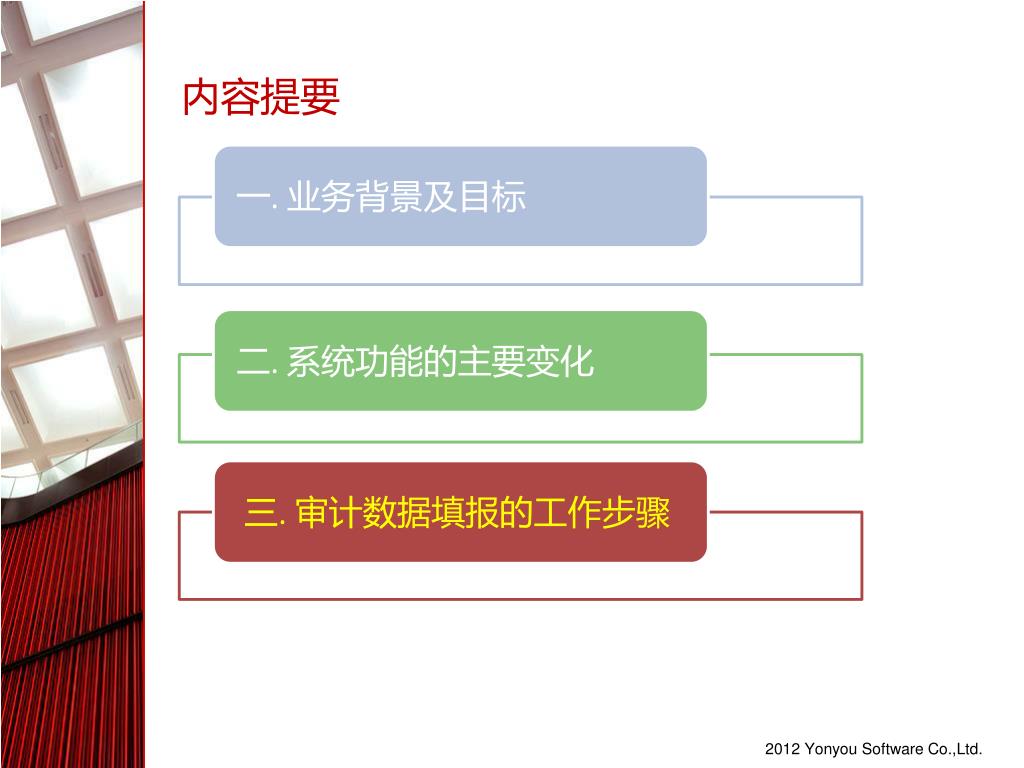 内容提要

一. 业务背景及目标

二. 系统功能的主要变化

三. 审计数据填报的工作步骤

2012 Yonyou Software Co.,Ltd.